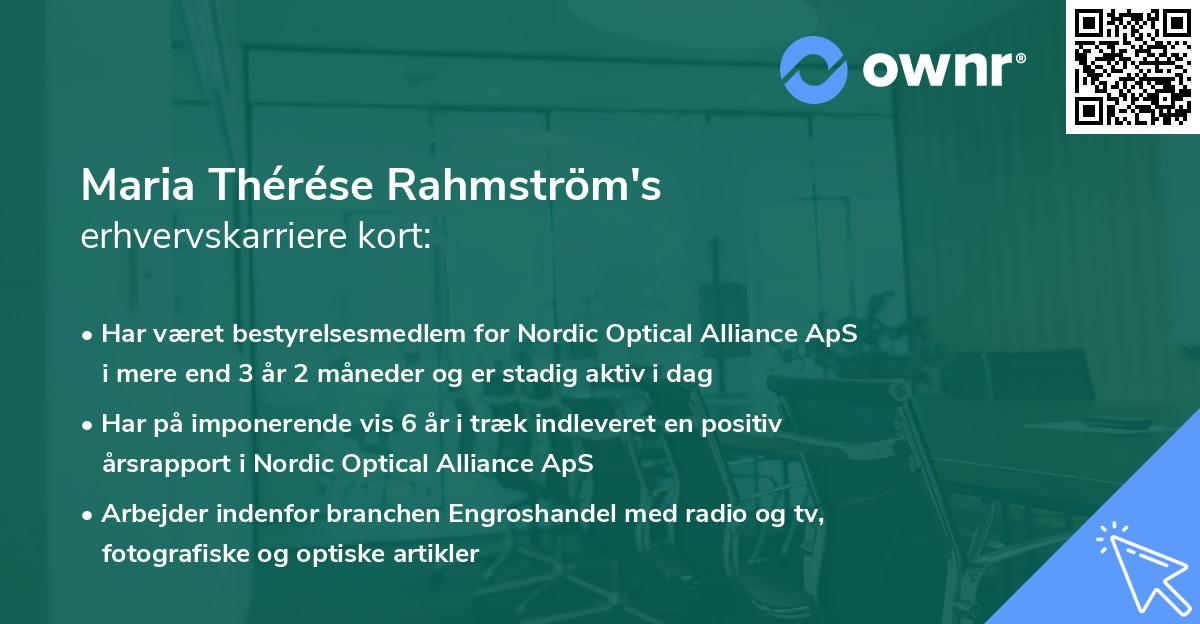 ownr®

Maria Thérése Rahmström's
erhvervskarriere kort:

• Har været bestyrelsesmedlem for Nordic Optical Alliance ApS i mere end 3 år 2 måneder og er stadig aktiv i dag

• Har på imponerende vis 6 år i træk indleveret en positiv årsrapport i Nordic Optical Alliance ApS

• Arbejder indenfor branchen Engroshandel med radio og tv, fotografiske og optiske artikler